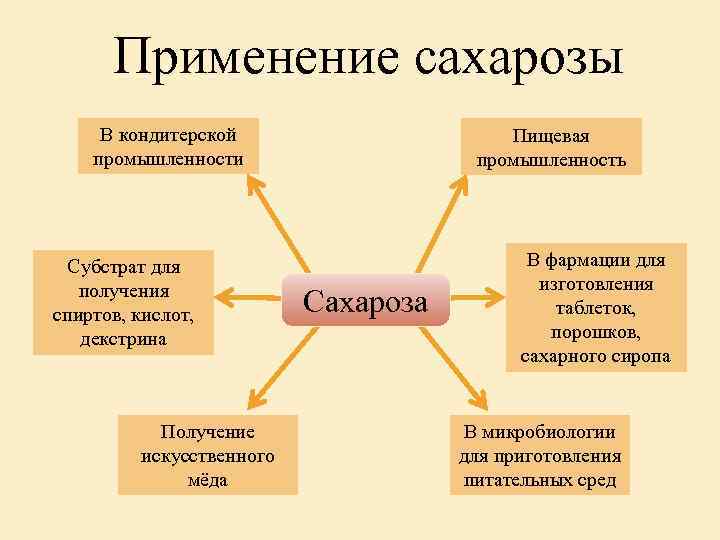 Применение сахарозы

В кондитерской промышленности

Пищевая промышленность

Субстрат для получения спиртов, кислот, декстрина

Сахароза

В фармации для изготовления таблеток, порошков, сахарного сиропа

Получение искусственного мёда

В микробиологии для приготовления питательных сред